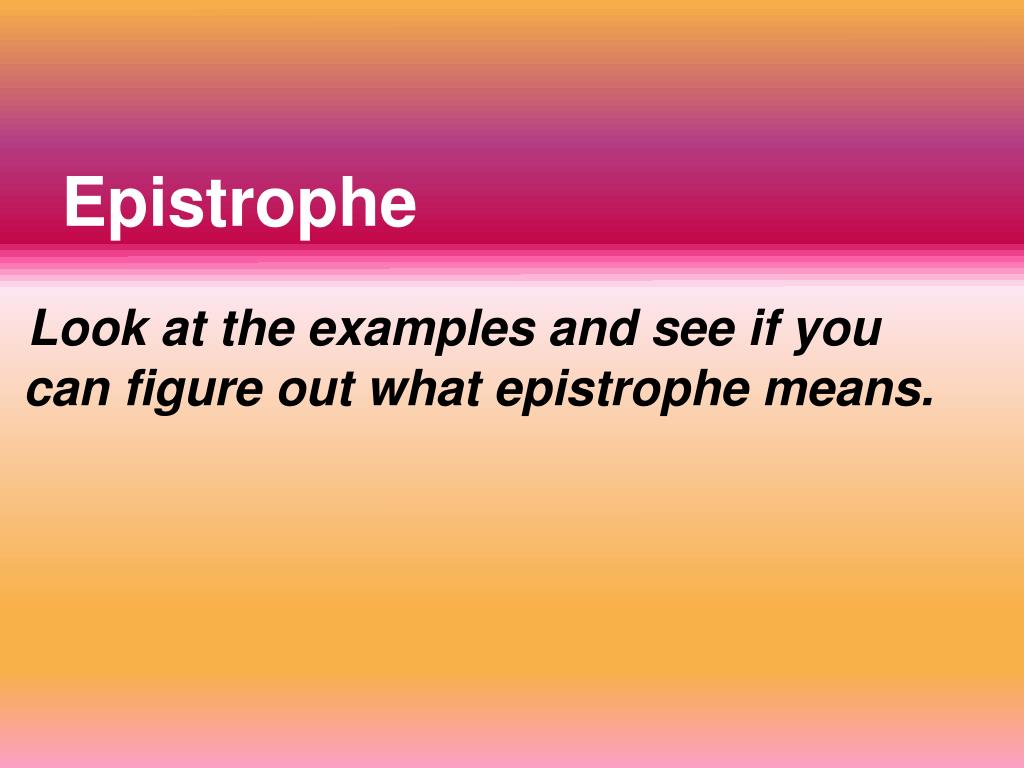 Epistrophe

Look at the examples and see if you can figure out what epistrophe means.